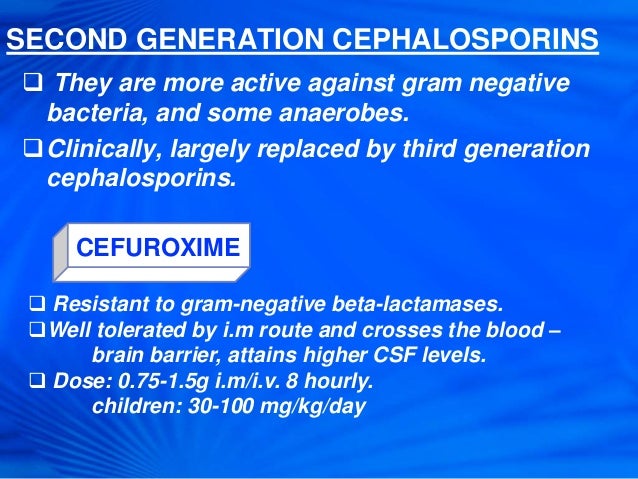 SECOND GENERATION CEPHALOSPORINS

❑ They are more active against gram negative bacteria, and some anaerobes.

❑ Clinically, largely replaced by third generation cephalosporins.

CEFUROXIME

❑ Resistant to gram-negative beta-lactamases.

❑ Well tolerated by i.m route and crosses the blood – brain barrier, attains higher CSF levels.

❑ Dose: 0.75-1.5g i.m/i.v. 8 hourly.
children: 30-100 mg/kg/day